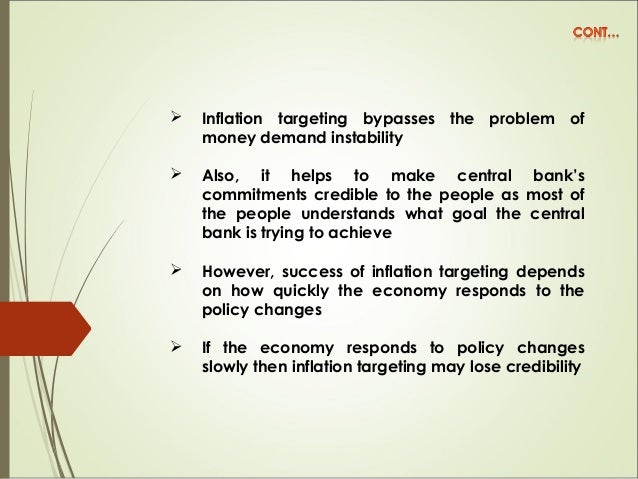 CONT…

➢ Inflation targeting bypasses the problem of money demand instability

➢ Also, it helps to make central bank's commitments credible to the people as most of the people understands what goal the central bank is trying to achieve

➢ However, success of inflation targeting depends on how quickly the economy responds to the policy changes

➢ If the economy responds to policy changes slowly then inflation targeting may lose credibility